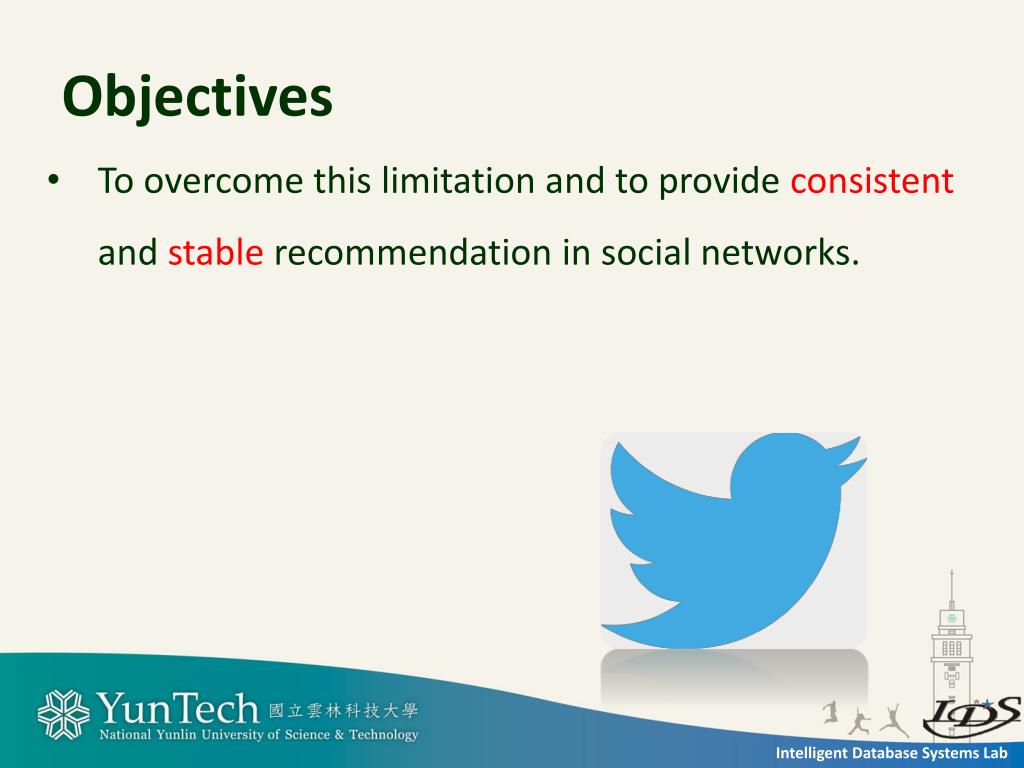 Objectives

• To overcome this limitation and to provide consistent and stable recommendation in social networks.

YunTech 國立雲林科技大學
National Yunlin University of Science & Technology

IDS

Intelligent Database Systems Lab